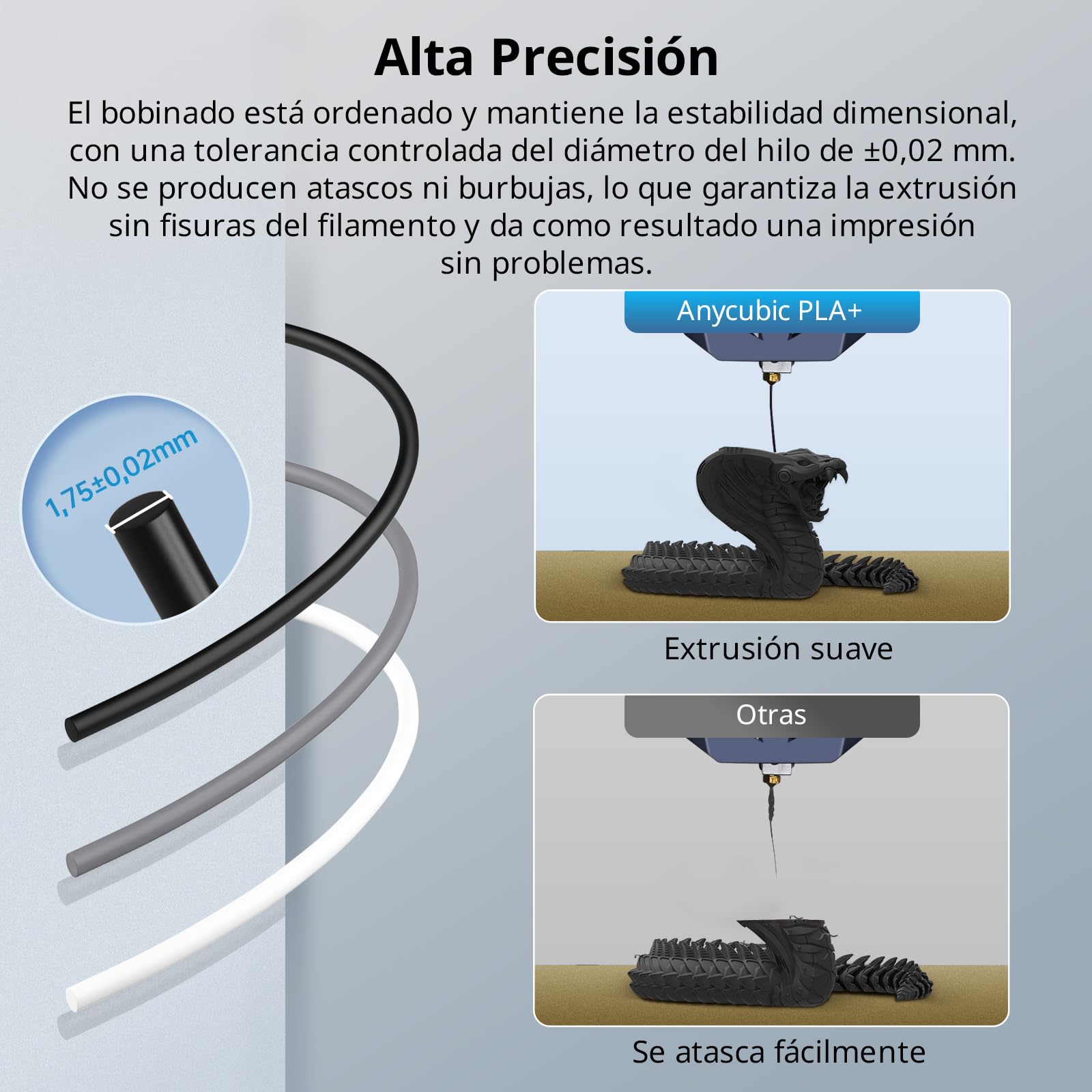 Alta Precisión

El bobinado está ordenado y mantiene la estabilidad dimensional, con una tolerancia controlada del diámetro del hilo de ±0,02 mm. No se producen atascos ni burbujas, lo que garantiza la extrusión sin fisuras del filamento y da como resultado una impresión sin problemas.

1,75±0,02mm

Anycubic PLA+

Extrusión suave

Otras

Se atasca fácilmente